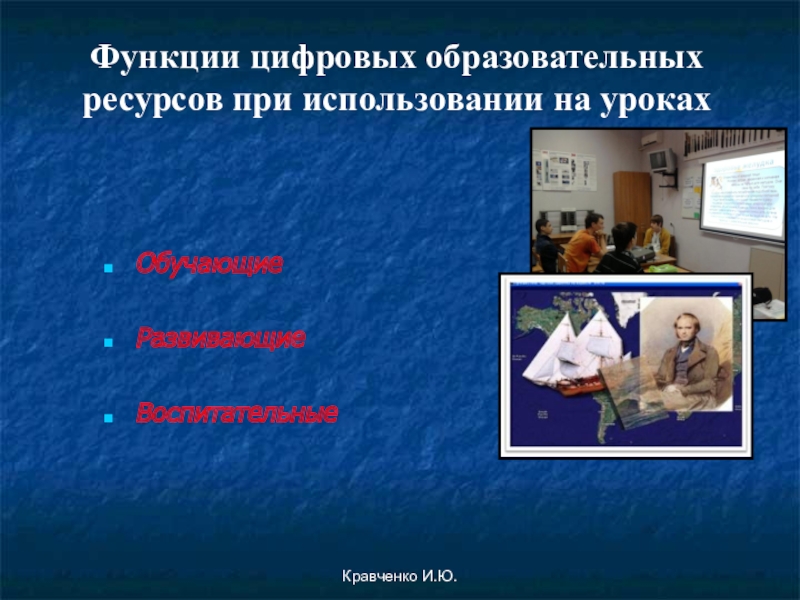 Функции цифровых образовательных ресурсов при использовании на уроках

Обучающие

Развивающие

Воспитательные

Кравченко И.Ю.